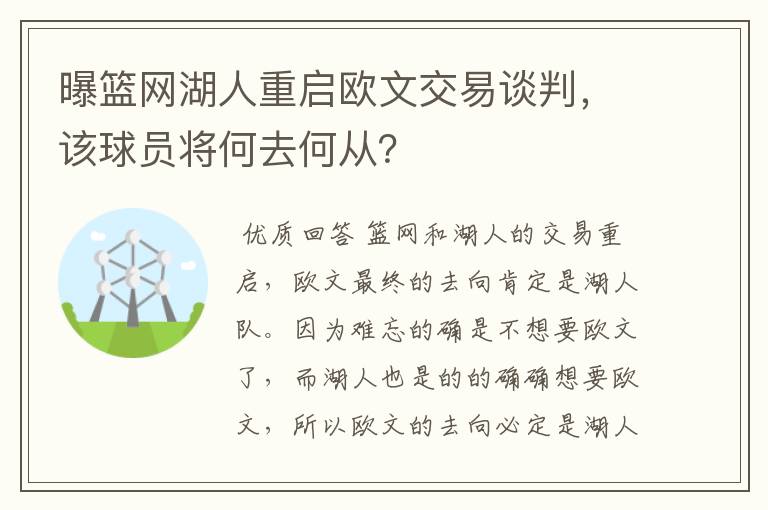 曝篮网湖人重启欧文交易谈判，该球员将何去何从?

优质回答 篮网和湖人的交易重启，欧文最终的去向肯定是湖人队。因为难忘的确是不想要欧文了，而湖人也是的的确确想要欧文，所以欧文的去向必定是湖人